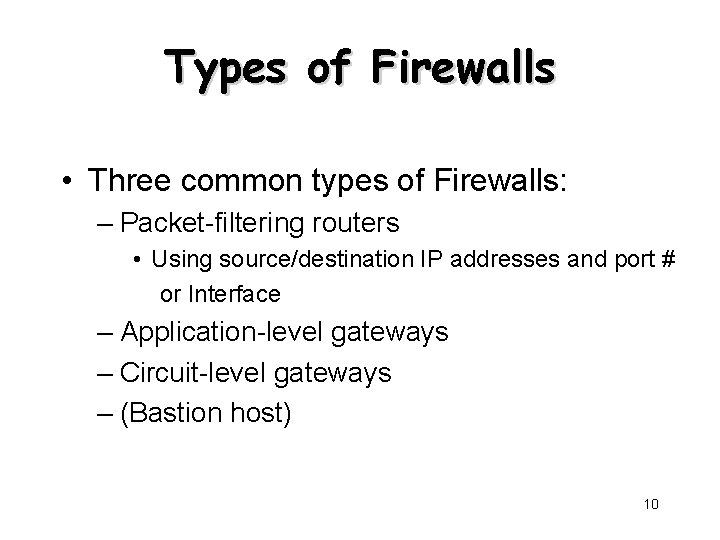 Types of Firewalls

• Three common types of Firewalls:
– Packet-filtering routers
• Using source/destination IP addresses and port # or Interface
– Application-level gateways
– Circuit-level gateways
– (Bastion host)

10